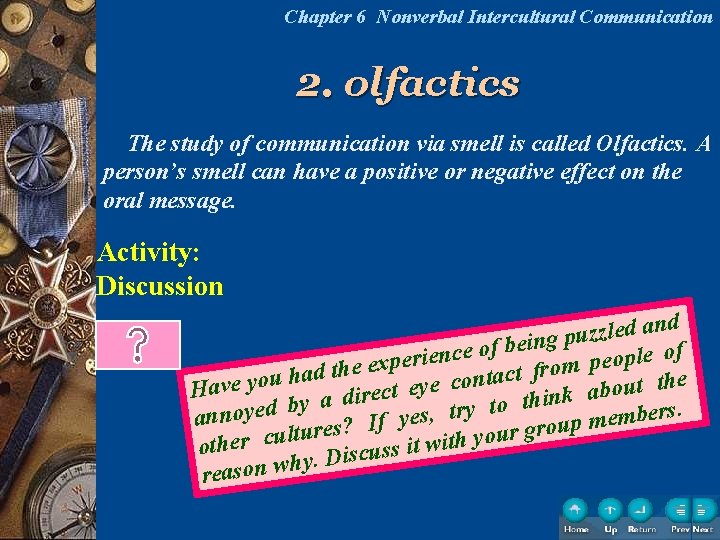 Chapter 6 Nonverbal Intercultural Communication

2. olfactics

The study of communication via smell is called Olfactics. A person's smell can have a positive or negative effect on the oral message.

Activity:
Discussion

?

Have you had the experience of being puzzled and annoyed by a direct eye contact from people of other cultures? If yes, try to think about the reason why. Discuss it with your group members.

Home Up Return Prev Next